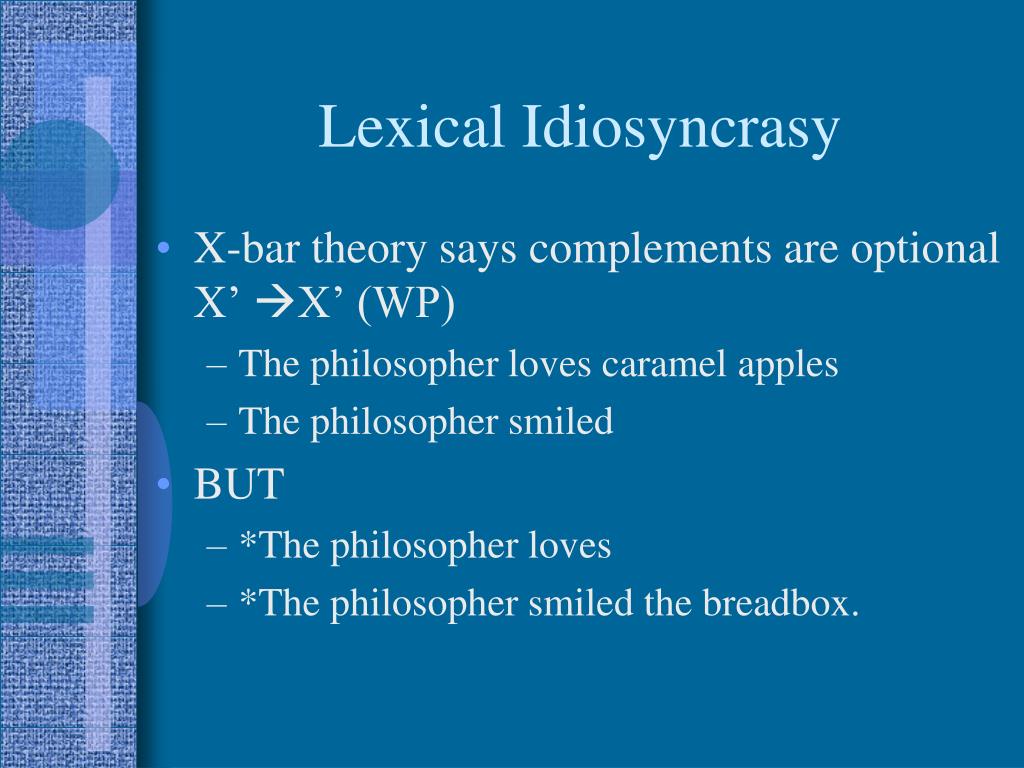 Lexical Idiosyncrasy

• X-bar theory says complements are optional X’ →X’ (WP)
– The philosopher loves caramel apples
– The philosopher smiled
• BUT
– *The philosopher loves
– *The philosopher smiled the breadbox.